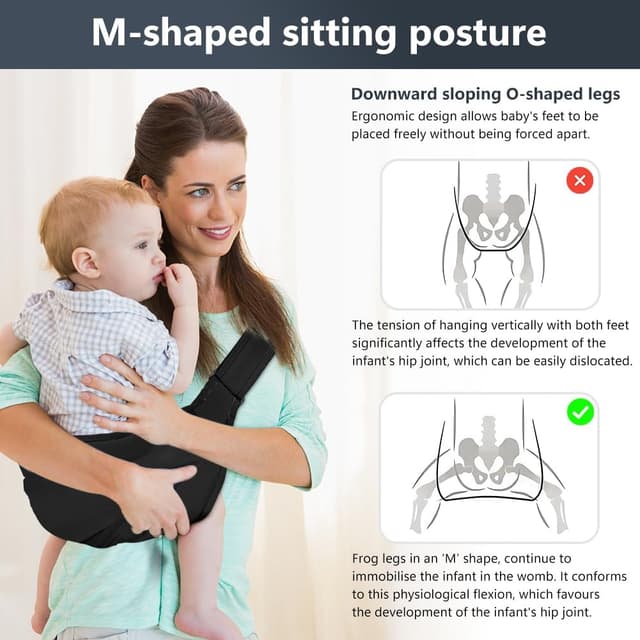 M-shaped sitting posture

Downward sloping O-shaped legs
Ergonomic design allows baby's feet to be placed freely without being forced apart.

The tension of hanging vertically with both feet significantly affects the development of the infant's hip joint, which can be easily dislocated.

Frog legs in an 'M' shape, continue to immobilise the infant in the womb. It conforms to this physiological flexion, which favours the development of the infant's hip joint.